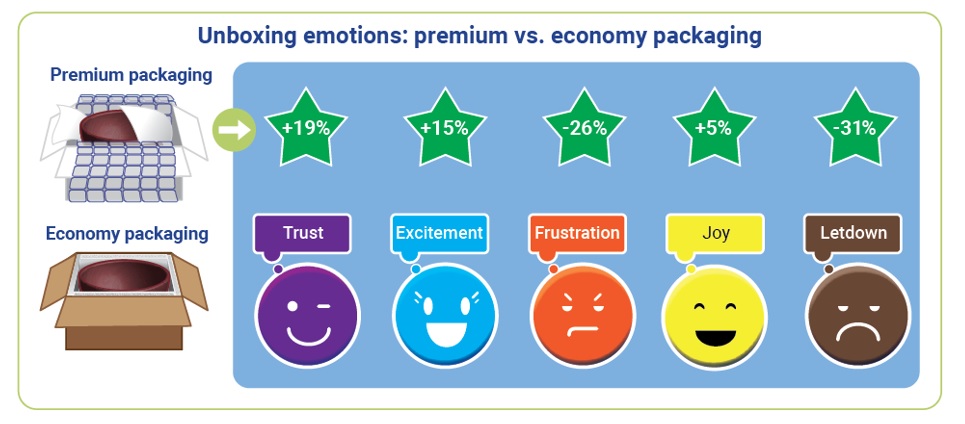 Unboxing emotions: premium vs. economy packaging

Premium packaging

Economy packaging

+19%

+15%

-26%

+5%

-31%

Trust

Excitement

Frustration

Joy

Letdown